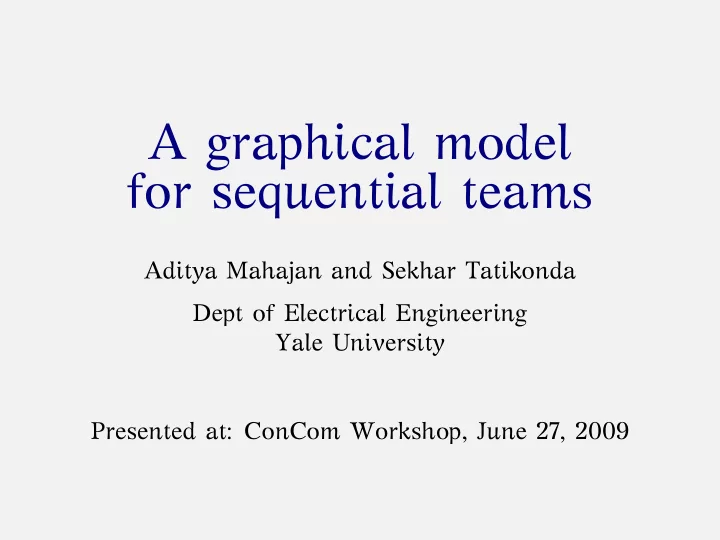 A graphical model for sequential teams

Aditya Mahajan and Sekhar Tatikonda

Dept of Electrical Engineering
Yale University

Presented at: ConCom Workshop, June 27, 2009